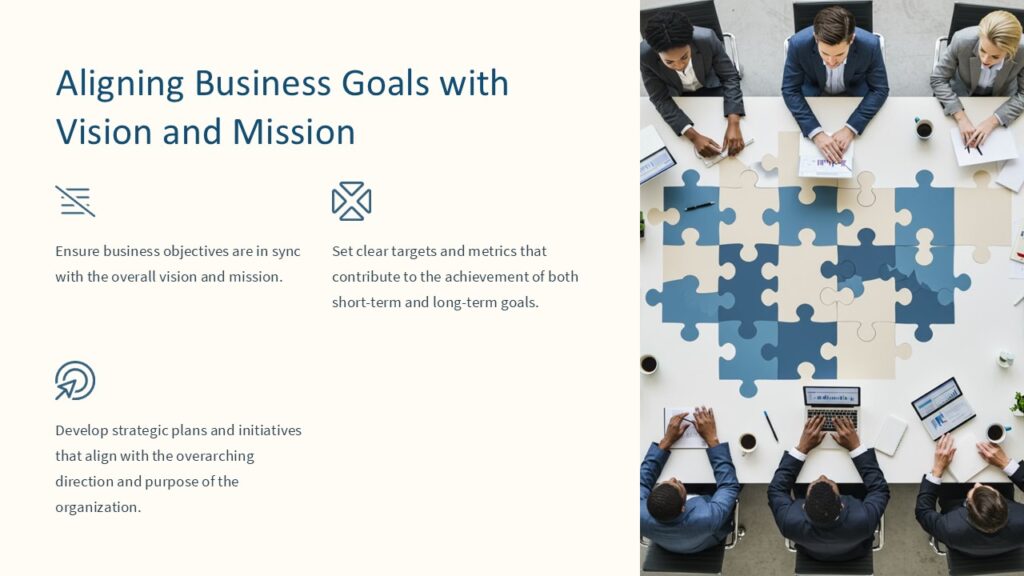 Aligning Business Goals with Vision and Mission

Ensure business objectives are in sync with the overall vision and mission.

Set clear targets and metrics that contribute to the achievement of both short-term and long-term goals.

Develop strategic plans and initiatives that align with the overarching direction and purpose of the organization.